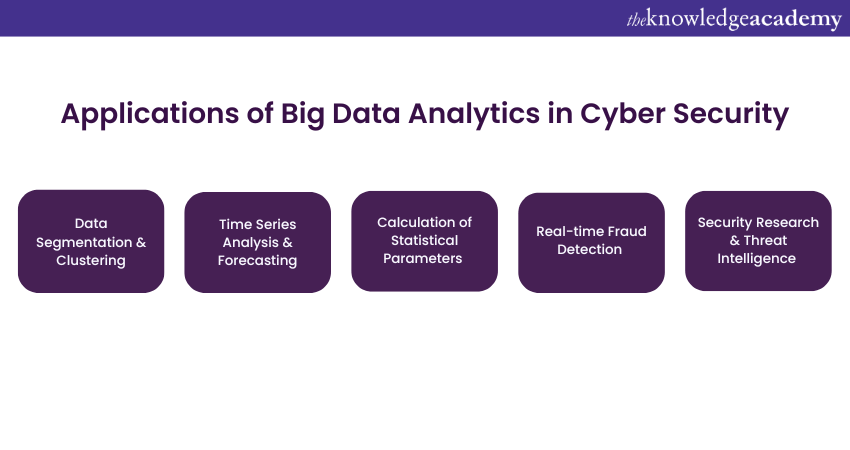 theknowledgeacademy

Applications of Big Data Analytics in Cyber Security

Data Segmentation & Clustering

Time Series Analysis & Forecasting

Calculation of Statistical Parameters

Real-time Fraud Detection

Security Research & Threat Intelligence